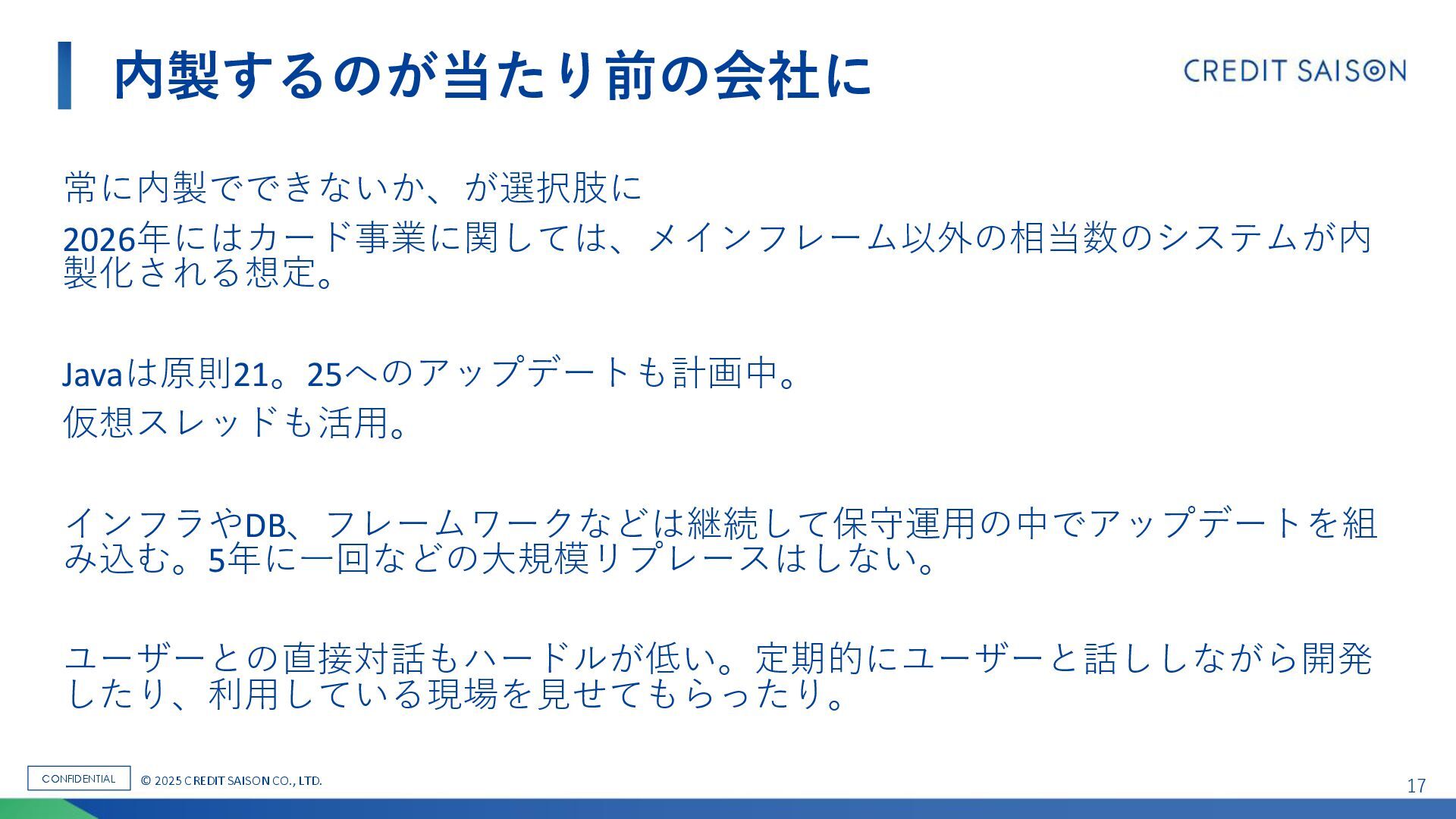 内製するのが当たり前の会社に

CREDIT SAISON

常に内製でできないか、が選択肢に

2026年にはカード事業に関しては、メインフレーム以外の相当数のシステムが内製化される想定。

Javaは原則21。25へのアップデートも計画中。

仮想スレッドも活用。

インフラやDB、フレームワークなどは継続して保守運用の中でアップデートを組み込む。5年に一回などの大規模リプレースはしない。

ユーザーとの直接対話もハードルが低い。定期的にユーザーと話ししながら開発したり、利用している現場を見せてもらったり。

CONFIDENTIAL © 2025 CREDIT SAISON CO., LTD.

17